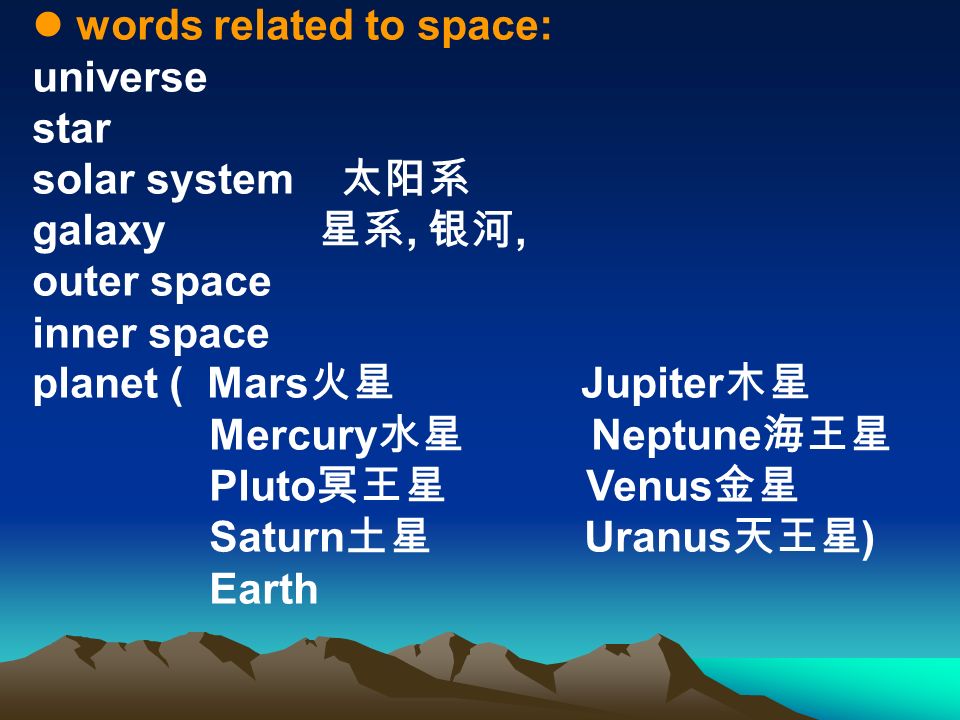 ● words related to space:
universe
star
solar system 太阳系
galaxy 星系, 银河,
outer space
inner space
planet ( Mars火星 Jupiter木星
Mercury水星 Neptune海王星
Pluto冥王星 Venus金星
Saturn土星 Uranus天王星)
Earth